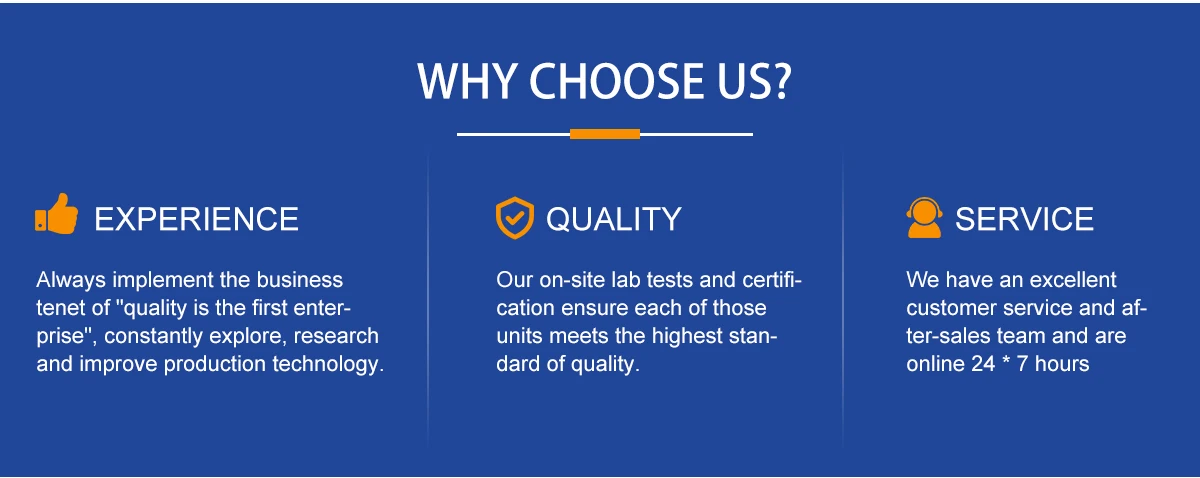 WHY CHOOSE US?

EXPERIENCE

Always implement the business tenet of "quality is the first enterprise", constantly explore, research and improve production technology.

QUALITY

Our on-site lab tests and certification ensure each of those units meets the highest standard of quality.

SERVICE

We have an excellent customer service and after-sales team and are online 24 * 7 hours